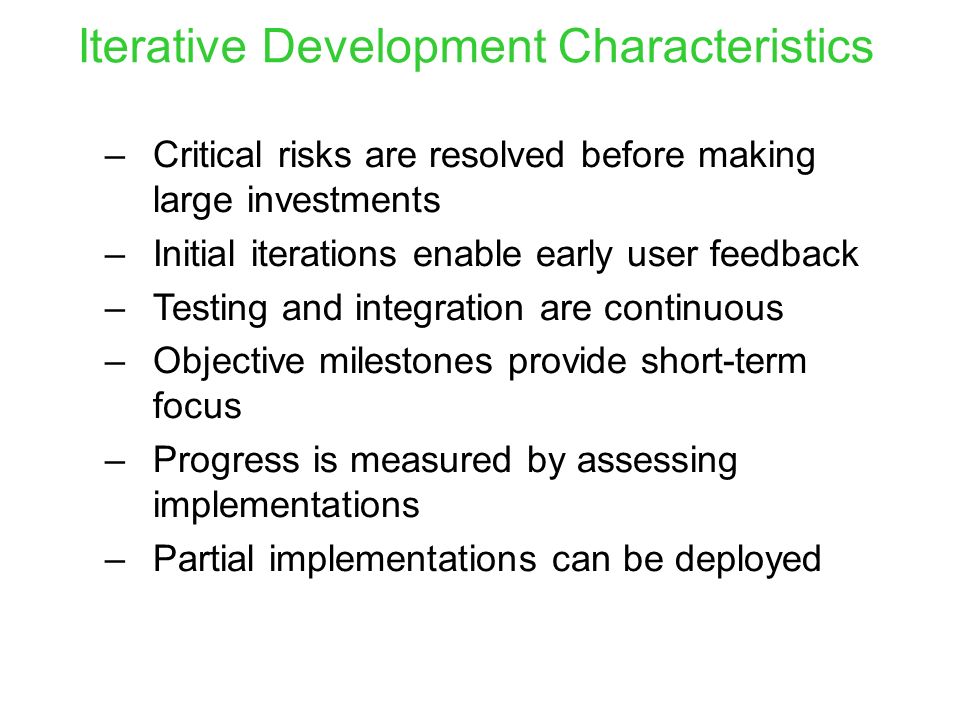 Iterative Development Characteristics

– Critical risks are resolved before making large investments
– Initial iterations enable early user feedback
– Testing and integration are continuous
– Objective milestones provide short-term focus
– Progress is measured by assessing implementations
– Partial implementations can be deployed